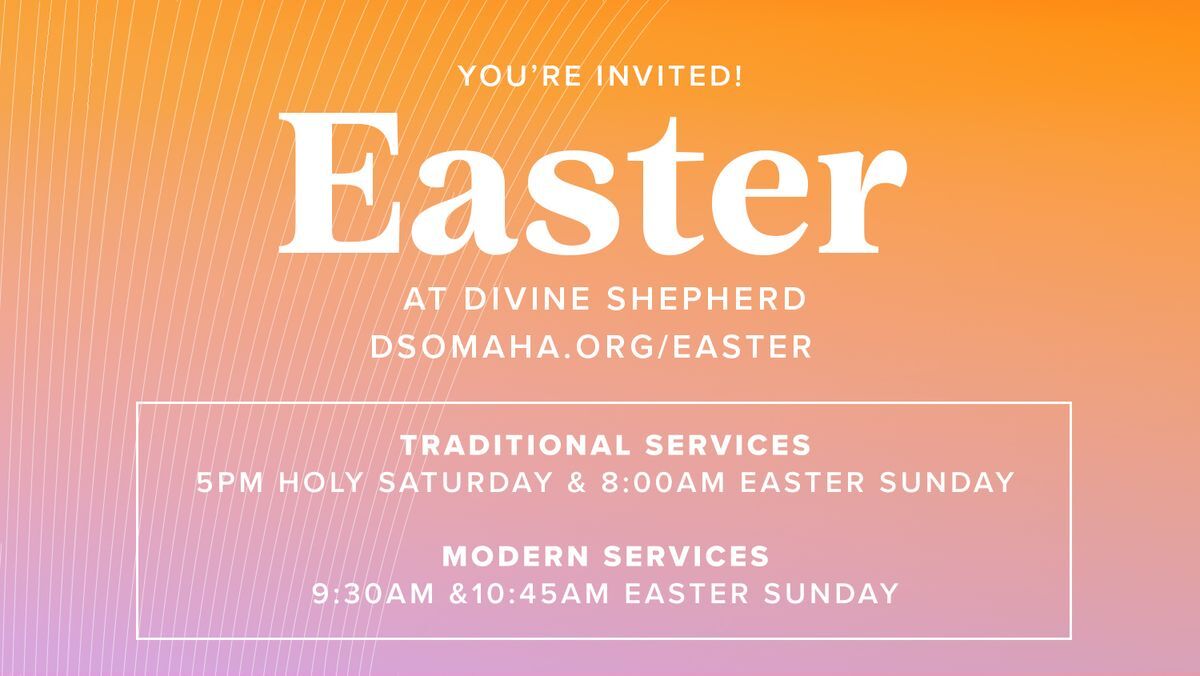 YOU'RE INVITED!

Easter

AT DIVINE SHEPHERD
DSOMAHA.ORG/EASTER

TRADITIONAL SERVICES
5PM HOLY SATURDAY & 8:00AM EASTER SUNDAY

MODERN SERVICES
9:30AM &10:45AM EASTER SUNDAY